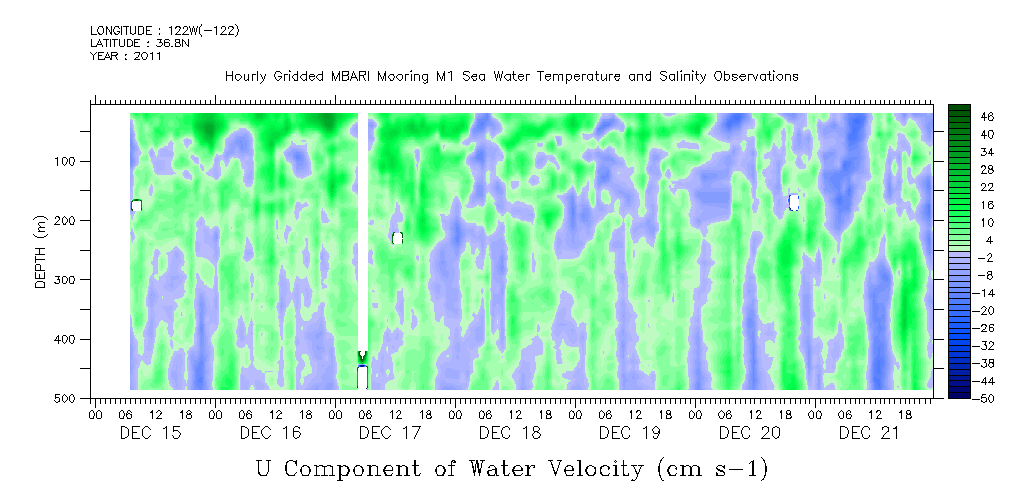 LONGITUDE : 122W(-122)
LATITUDE : 36.8N
YEAR : 2011

Hourly Gridded MBARI Mooring M1 Sea Water Temperature and Salinity Observations

DEPTH (m)
100
200
300
400
500

46
40
34
28
22
16
10
4
-2
-8
-14
-20
-26
-32
-38
-44
-50

00 06 12 18 00 06 12 18 00 06 12 18 00 06 12 18 00 06 12 18 00 06 12 18 00 06 12 18
DEC 15 DEC 16 DEC 17 DEC 18 DEC 19 DEC 20 DEC 21

U Component of Water Velocity (cm s-1)